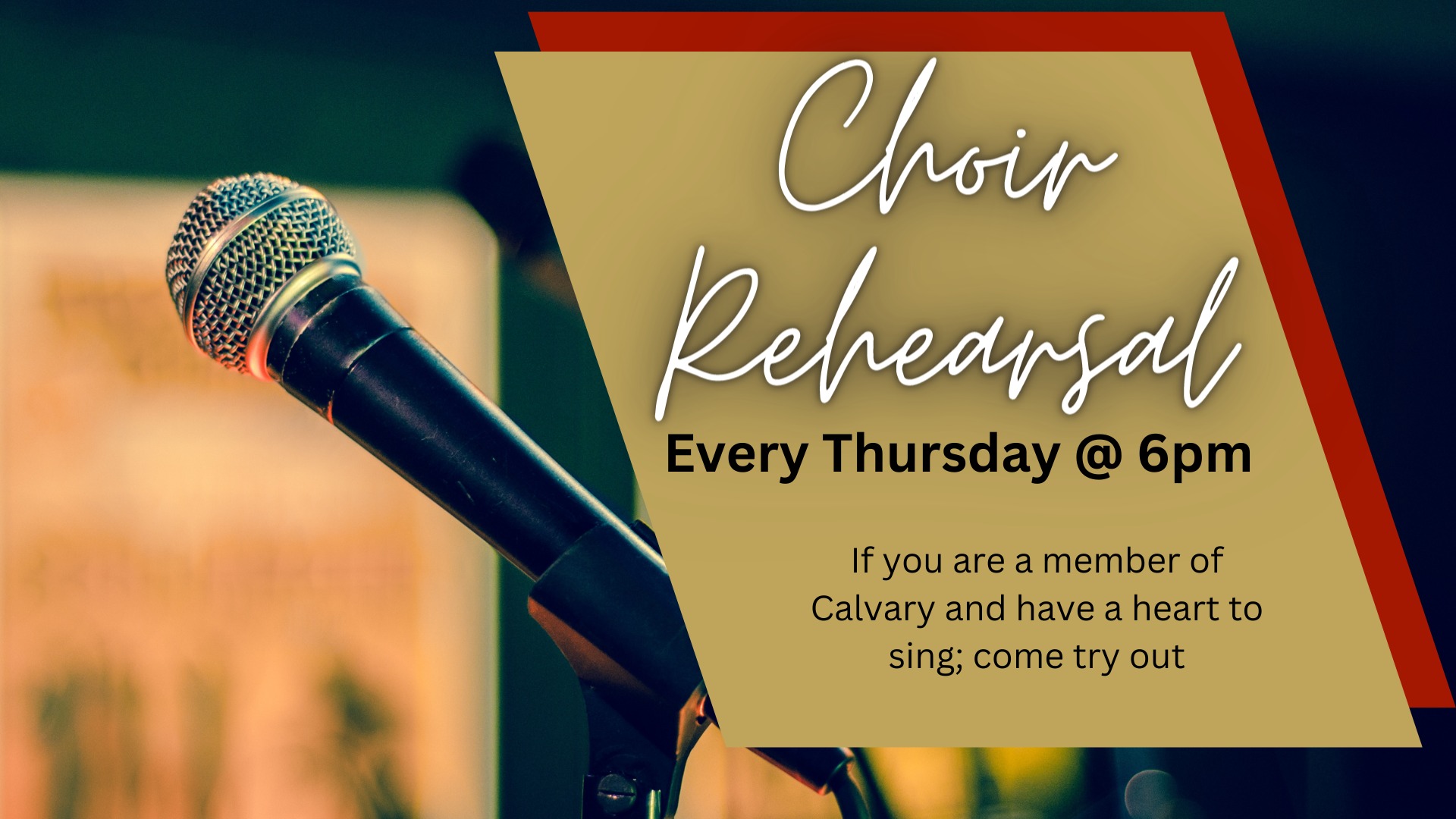 Choir Rehearsal

Every Thursday @ 6pm

If you are a member of Calvary and have a heart to sing; come try out